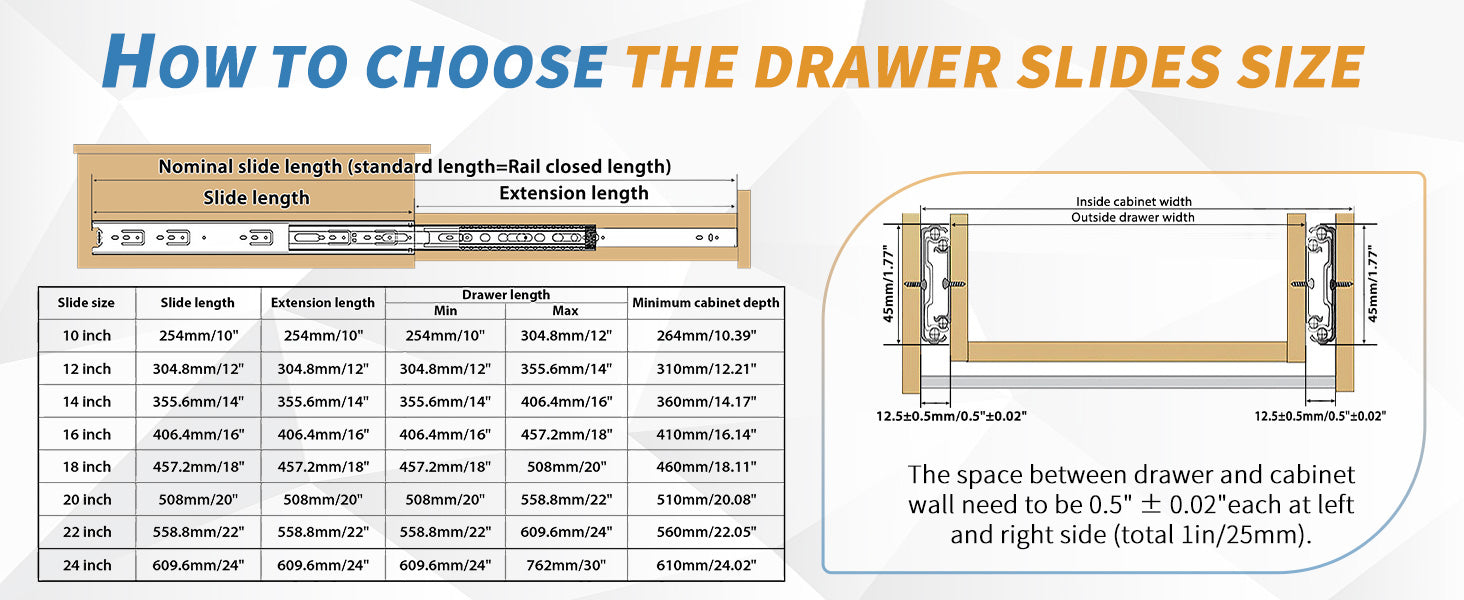 HOW TO CHOOSE THE DRAWER SLIDES SIZE

Nominal slide length (standard length=Rail closed length)

Slide length

Extension length

| Slide size | Slide length | Extension length | Drawer length Min | Drawer length Max | Minimum cabinet depth |
|---|---|---|---|---|---|
| 10 inch | 254mm/10" | 254mm/10" | 254mm/10" | 304.8mm/12" | 264mm/10.39" |
| 12 inch | 304.8mm/12" | 304.8mm/12" | 304.8mm/12" | 355.6mm/14" | 310mm/12.21" |
| 14 inch | 355.6mm/14" | 355.6mm/14" | 355.6mm/14" | 406.4mm/16" | 360mm/14.17" |
| 16 inch | 406.4mm/16" | 406.4mm/16" | 406.4mm/16" | 457.2mm/18" | 410mm/16.14" |
| 18 inch | 457.2mm/18" | 457.2mm/18" | 457.2mm/18" | 508mm/20" | 460mm/18.11" |
| 20 inch | 508mm/20" | 508mm/20" | 508mm/20" | 558.8mm/22" | 510mm/20.08" |
| 22 inch | 558.8mm/22" | 558.8mm/22" | 558.8mm/22" | 609.6mm/24" | 560mm/22.05" |
| 24 inch | 609.6mm/24" | 609.6mm/24" | 609.6mm/24" | 762mm/30" | 610mm/24.02" |

Inside cabinet width
Outside drawer width
45mm/1.77"
45mm/1.77"
12.5±0.5mm/0.5"±0.02"
12.5±0.5mm/0.5"±0.02"

The space between drawer and cabinet wall need to be 0.5" ± 0.02"each at left and right side (total 1in/25mm).